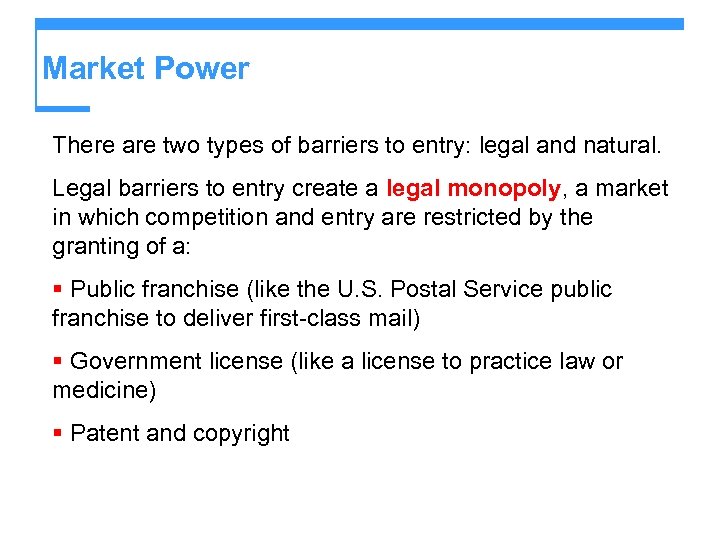 Market Power

There are two types of barriers to entry: legal and natural.

Legal barriers to entry create a legal monopoly, a market in which competition and entry are restricted by the granting of a:

▪ Public franchise (like the U.S. Postal Service public franchise to deliver first-class mail)

▪ Government license (like a license to practice law or medicine)

▪ Patent and copyright